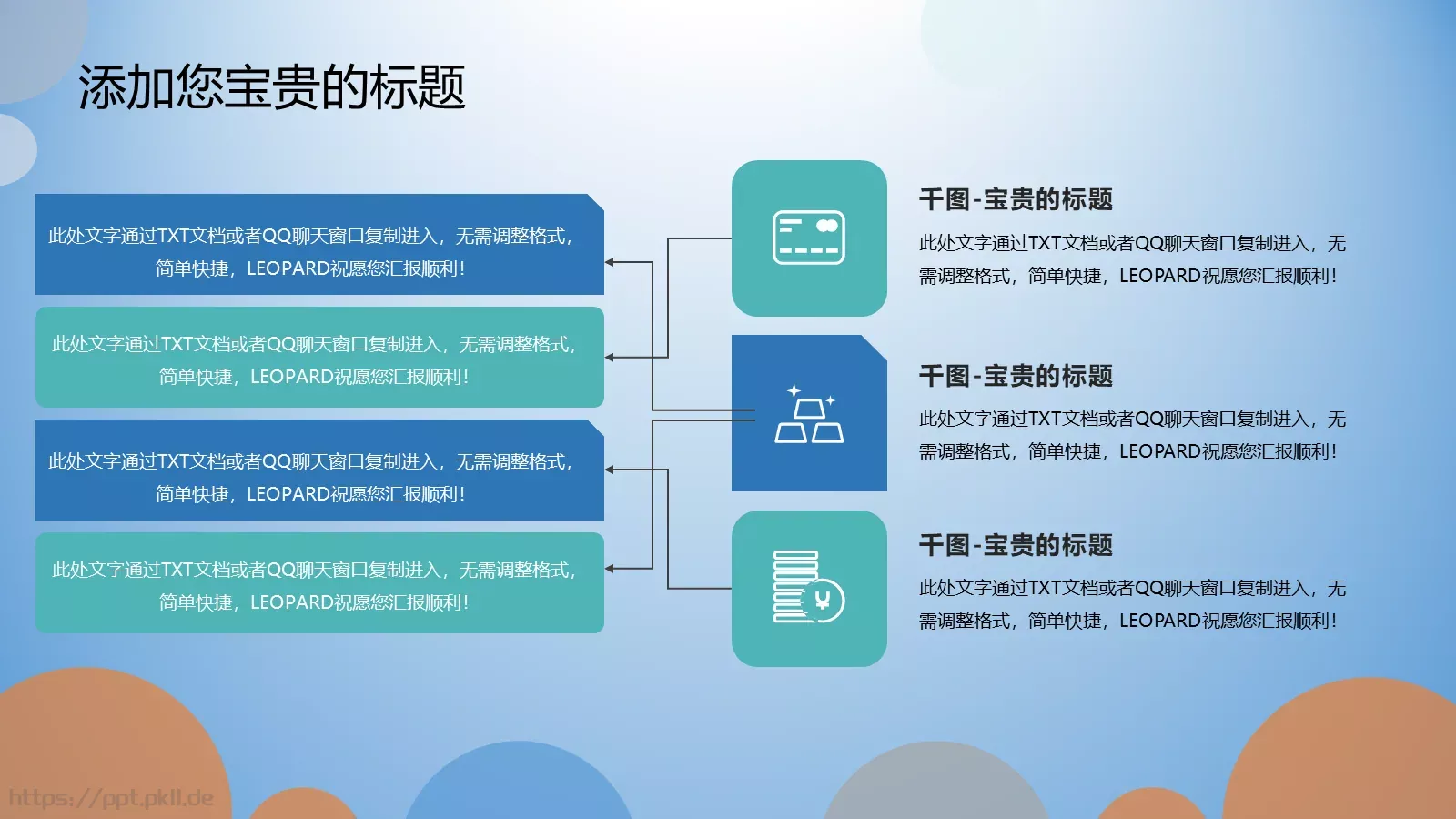 添加您宝贵的标题

此处文字通过TXT文档或者QQ聊天窗口复制进入，无需调整格式，简单快捷，LEOPARD祝愿您汇报顺利！

此处文字通过TXT文档或者QQ聊天窗口复制进入，无需调整格式，简单快捷，LEOPARD祝愿您汇报顺利！

此处文字通过TXT文档或者QQ聊天窗口复制进入，无需调整格式，简单快捷，LEOPARD祝愿您汇报顺利！

此处文字通过TXT文档或者QQ聊天窗口复制进入，无需调整格式，简单快捷，LEOPARD祝愿您汇报顺利！

千图-宝贵的标题
此处文字通过TXT文档或者QQ聊天窗口复制进入，无需调整格式，简单快捷，LEOPARD祝愿您汇报顺利！

千图-宝贵的标题
此处文字通过TXT文档或者QQ聊天窗口复制进入，无需调整格式，简单快捷，LEOPARD祝愿您汇报顺利！

千图-宝贵的标题
此处文字通过TXT文档或者QQ聊天窗口复制进入，无需调整格式，简单快捷，LEOPARD祝愿您汇报顺利！

https://ppt.pkll.de